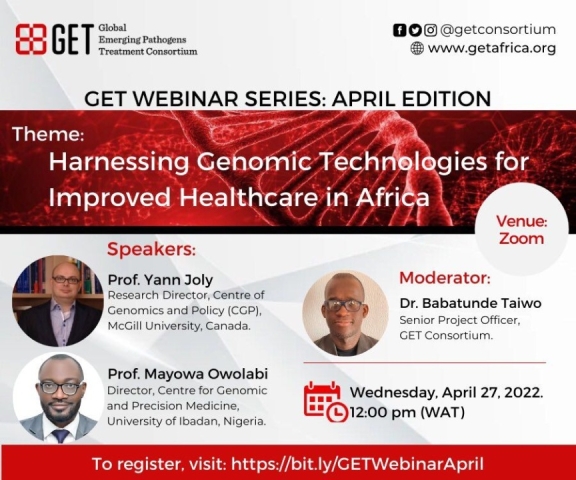 GET Global Emerging Pathogens Treatment Consortium

@getconsortium
www.getafrica.org

GET WEBINAR SERIES: APRIL EDITION

Theme:
Harnessing Genomic Technologies for Improved Healthcare in Africa

Venue: Zoom

Speakers:

Prof. Yann Joly
Research Director, Centre of Genomics and Policy (CGP), McGill University, Canada.

Prof. Mayowa Owolabi
Director, Centre for Genomic and Precision Medicine, University of Ibadan, Nigeria.

Moderator:
Dr. Babatunde Taiwo
Senior Project Officer, GET Consortium.

Wednesday, April 27, 2022.
12:00 pm (WAT)

To register, visit: https://bit.ly/GETWebinarApril